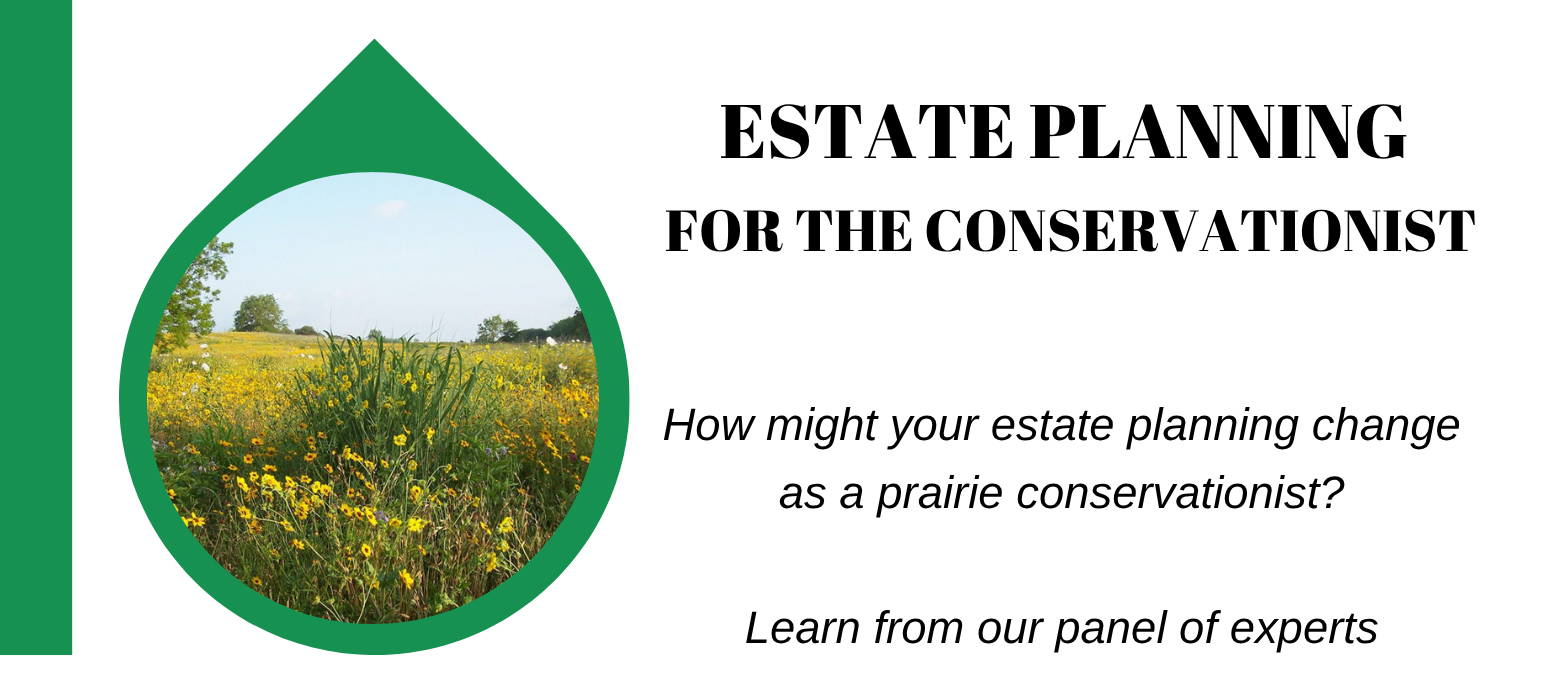 ESTATE PLANNING
FOR THE CONSERVATIONIST

How might your estate planning change as a prairie conservationist?

Learn from our panel of experts